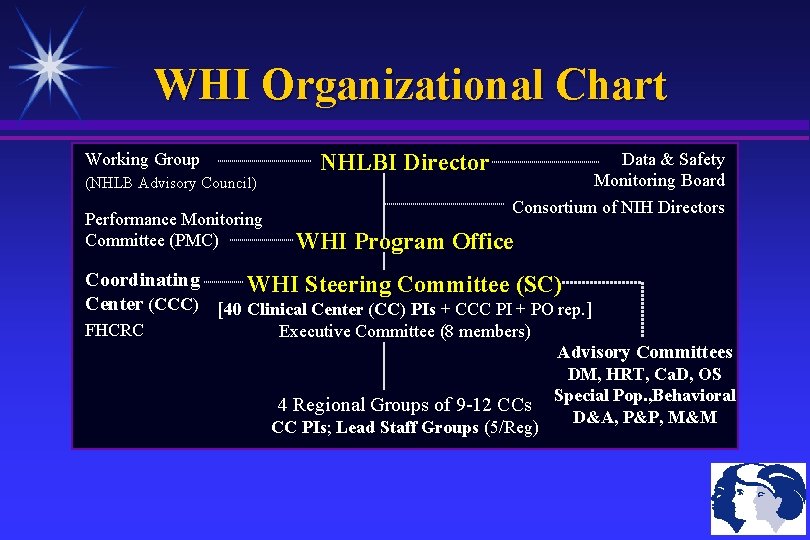 WHI Organizational Chart

Working Group
(NHLB Advisory Council)

NHLBI Director

Data & Safety
Monitoring Board

Consortium of NIH Directors

Performance Monitoring
Committee (PMC)

WHI Program Office

Coordinating
Center (CCC)
FHCRC

WHI Steering Committee (SC)
[40 Clinical Center (CC) PIs + CCC PI + PO rep.]
Executive Committee (8 members)

Advisory Committees
DM, HRT, CaD, OS
Special Pop.,Behavioral
D&A, P&P, M&M

4 Regional Groups of 9-12 CCs
CC PIs; Lead Staff Groups (5/Reg)